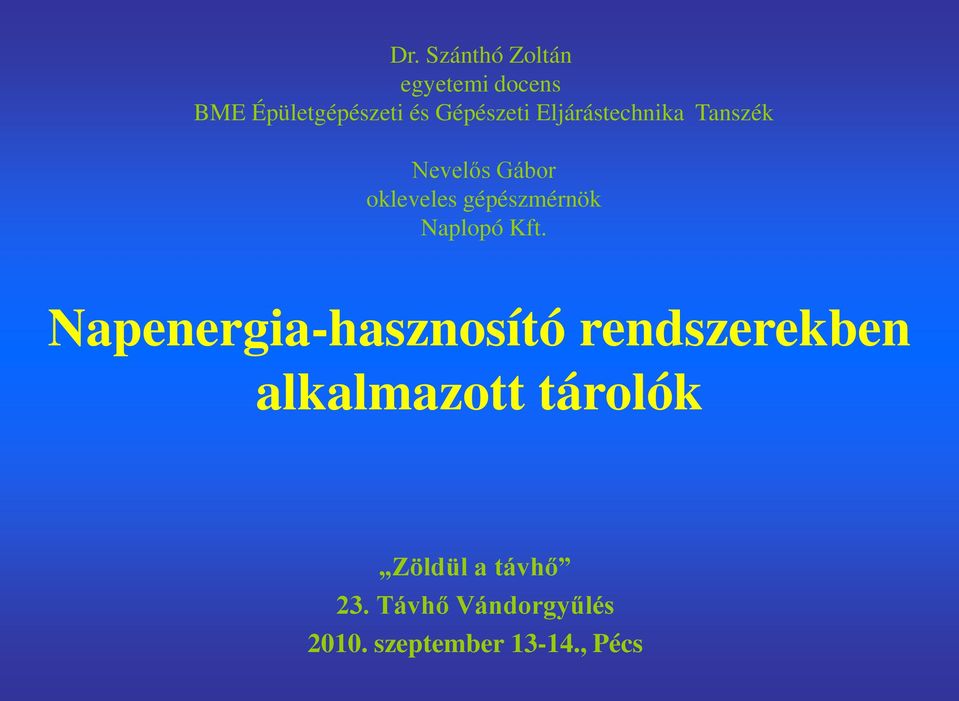 Dr. Szánthó Zoltán
egyetemi docens
BME Épületgépészeti és Gépészeti Eljárástechnika Tanszék

Nevelős Gábor
okleveles gépészmérnök
Naplopó Kft.

Napenergia-hasznosító rendszerekben alkalmazott tárolók

„Zöldül a távhő”
23. Távhő Vándorgyűlés
2010. szeptember 13-14., Pécs